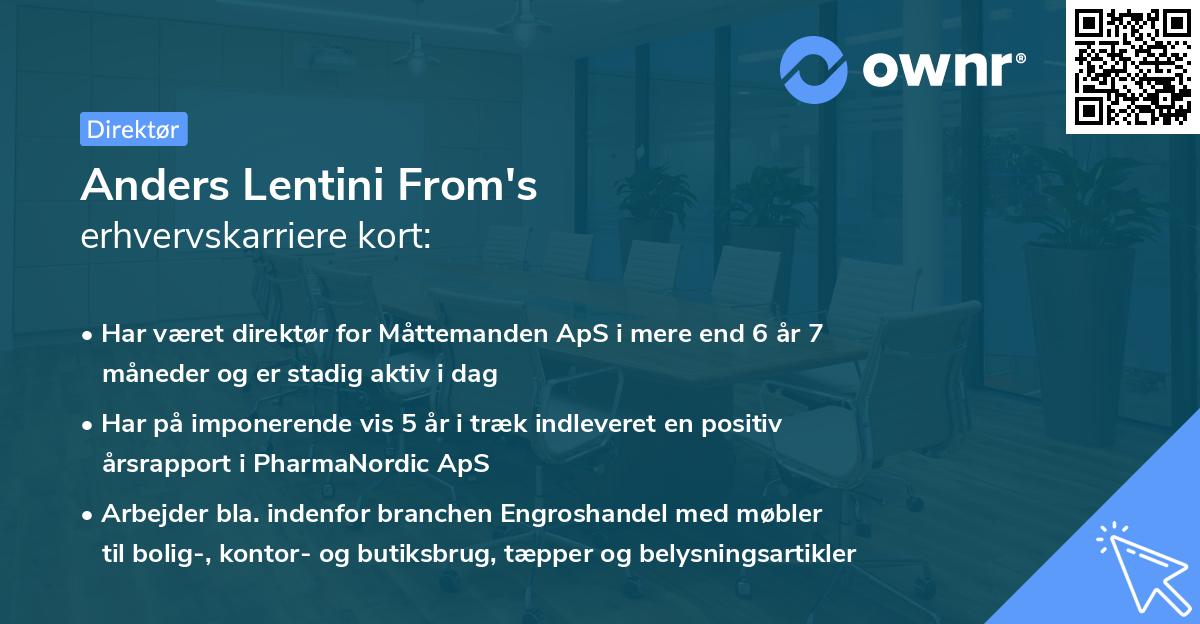 ownr®

Direktør

Anders Lentini From's
erhvervskarriere kort:

• Har været direktør for Måttemanden ApS i mere end 6 år 7 måneder og er stadig aktiv i dag
• Har på imponerende vis 5 år i træk indleveret en positiv årsrapport i PharmaNordic ApS
• Arbejder bla. indenfor branchen Engroshandel med møbler til bolig-, kontor- og butiksbrug, tæpper og belysningsartikler